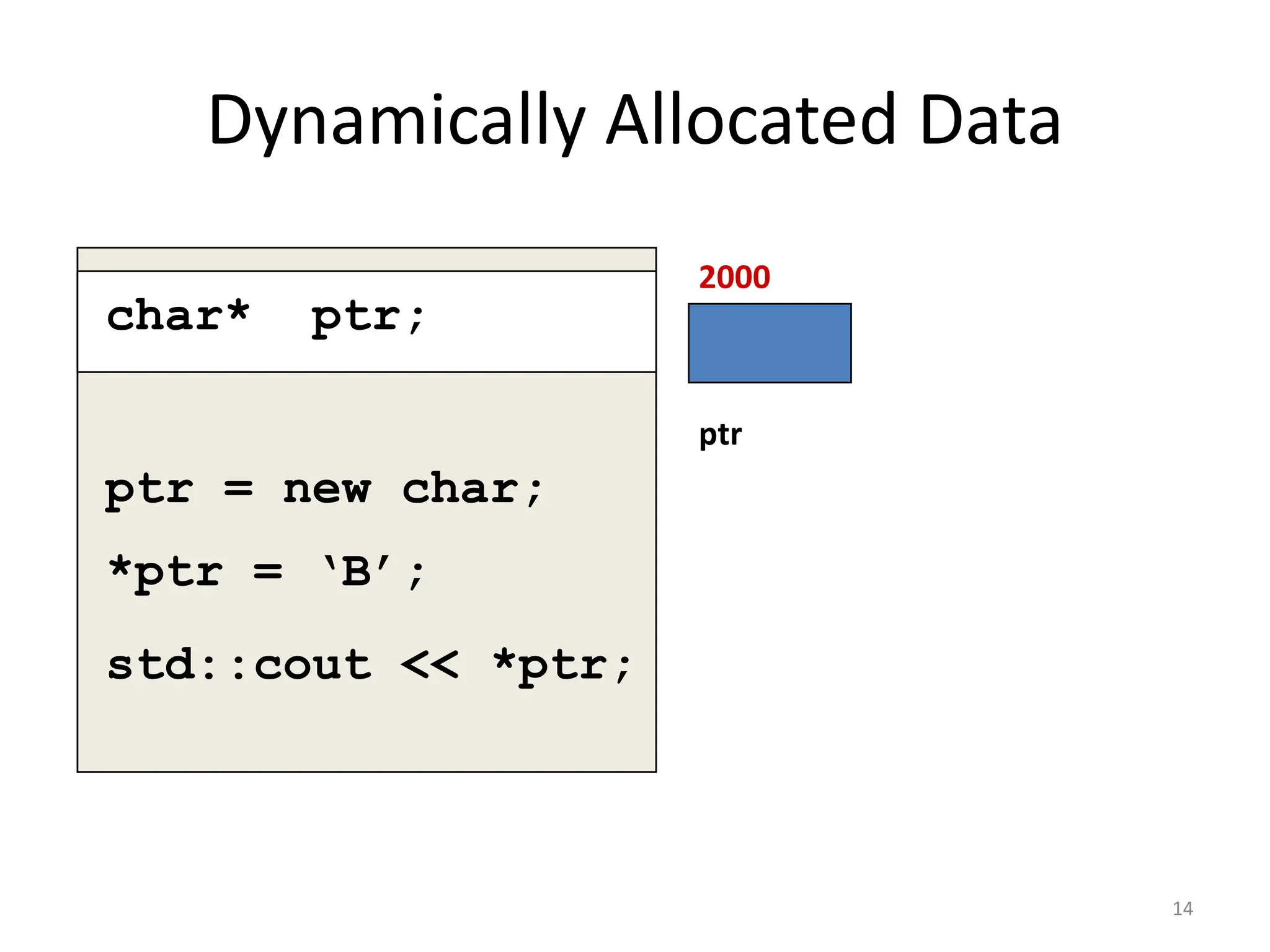 Dynamically Allocated Data

char* ptr;

ptr = new char;

*ptr = ‘B’;

std::cout << *ptr;

2000

ptr

14